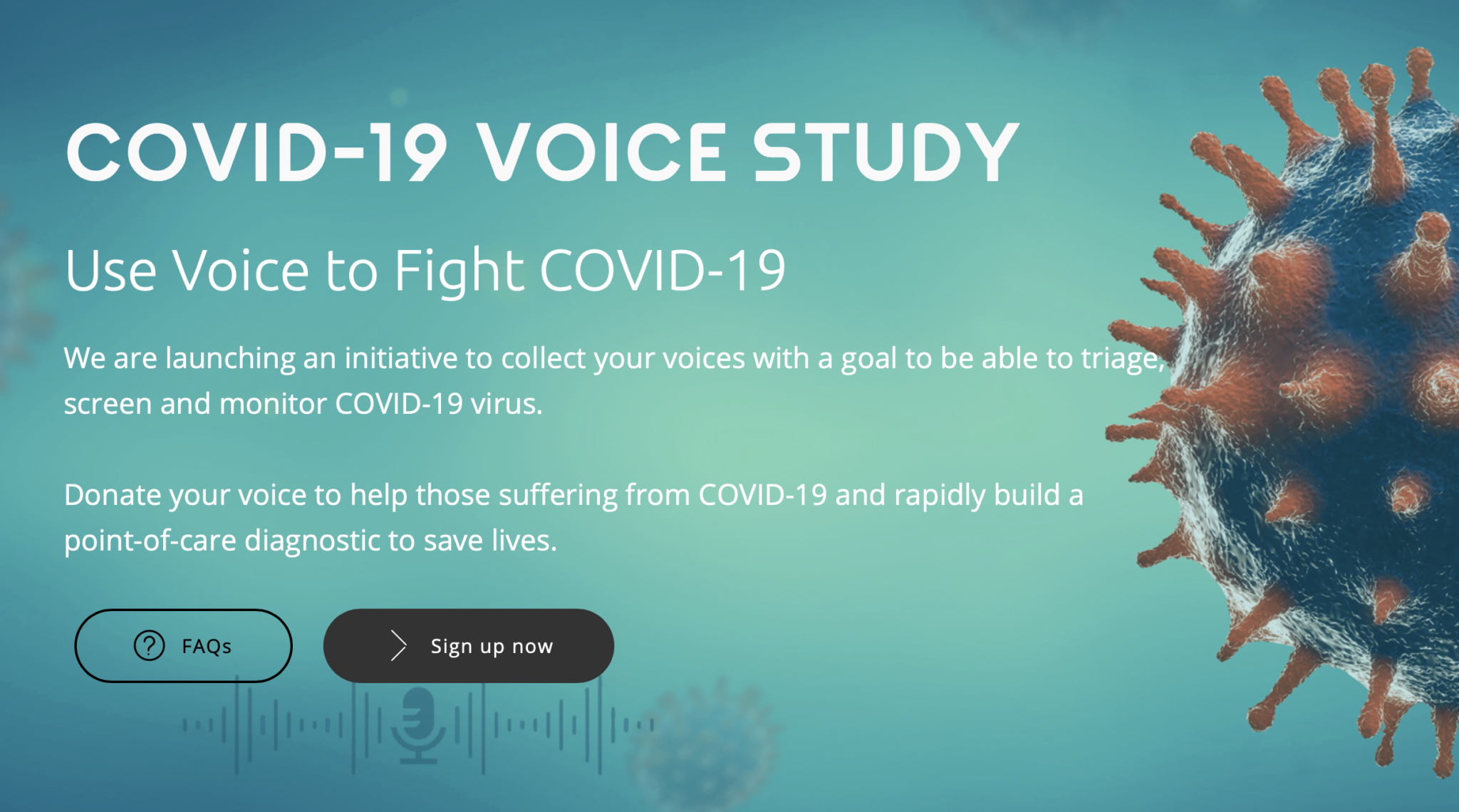 COVID-19 VOICE STUDY

Use Voice to Fight COVID-19

We are launching an initiative to collect your voices with a goal to be able to triage, screen and monitor COVID-19 virus.

Donate your voice to help those suffering from COVID-19 and rapidly build a point-of-care diagnostic to save lives.

FAQs

Sign up now